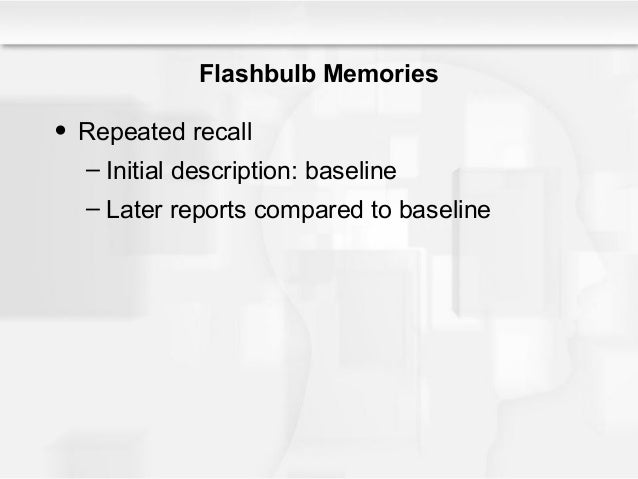 Flashbulb Memories

• Repeated recall
  – Initial description: baseline
  – Later reports compared to baseline